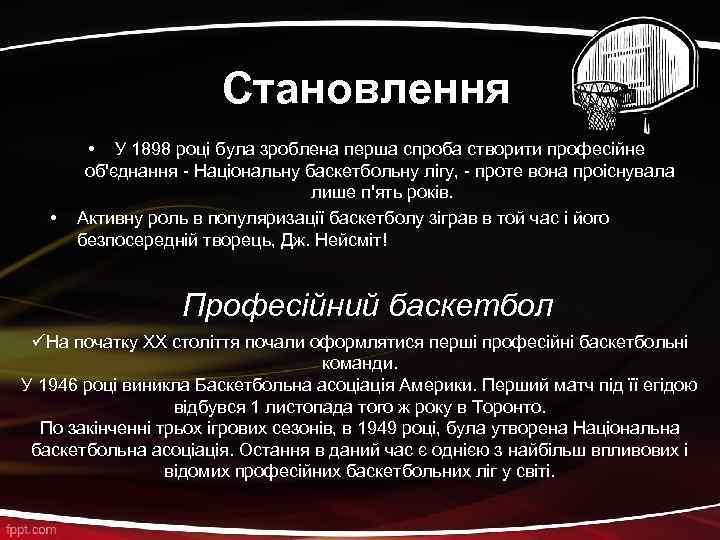 Становлення

• У 1898 році була зроблена перша спроба створити професійне об'єднання - Національну баскетбольну лігу, - проте вона проіснувала лише п'ять років.

• Активну роль в популяризації баскетболу зіграв в той час і його безпосередній творець, Дж. Нейсміт!

Професійний баскетбол

✓На початку XX століття почали оформлятися перші професійні баскетбольні команди.
У 1946 році виникла Баскетбольна асоціація Америки. Перший матч під її егідою відбувся 1 листопада того ж року в Торонто.
По закінченні трьох ігрових сезонів, в 1949 році, була утворена Національна баскетбольна асоціація. Остання в даний час є однією з найбільш впливових і відомих професійних баскетбольних ліг у світі.

fppt.com